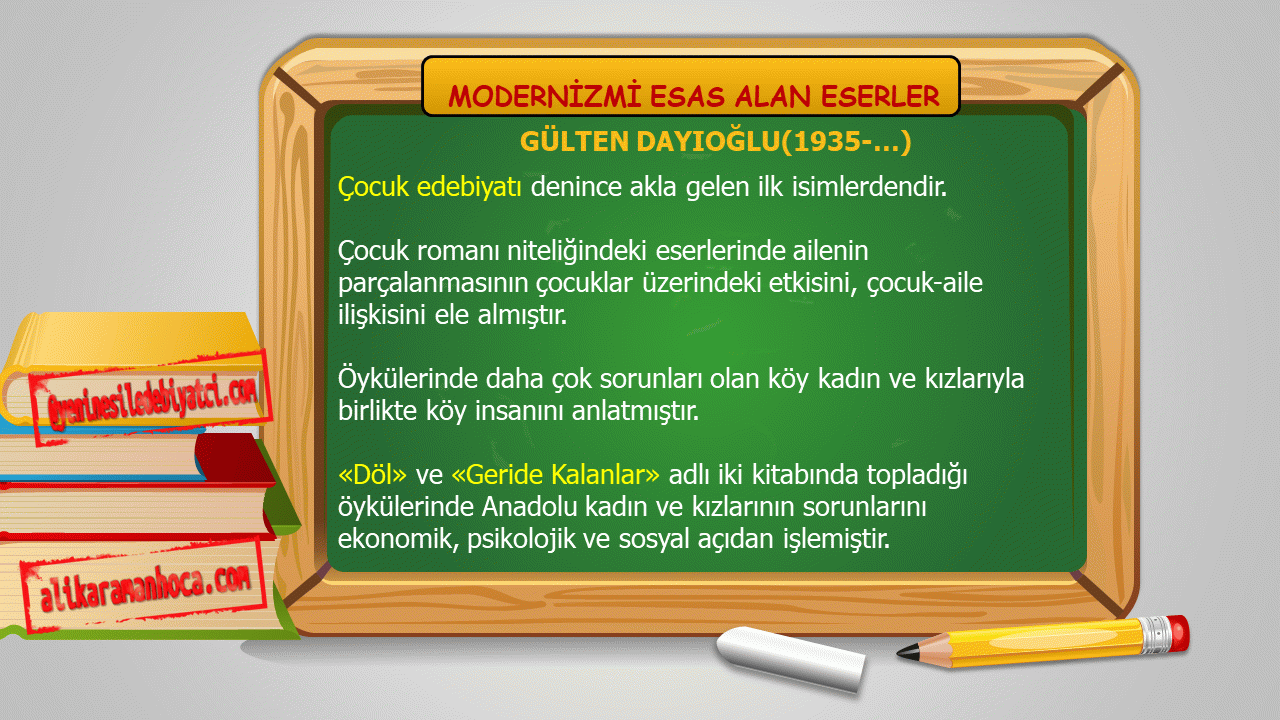 MODERNİZMİ ESAS ALAN ESERLER

GÜLTEN DAYIOĞLU(1935-...)

Çocuk edebiyatı denince akla gelen ilk isimlerdendir.

Çocuk romanı niteliğindeki eserlerinde ailenin parçalanmasının çocuklar üzerindeki etkisini, çocuk-aile ilişkisini ele almıştır.

Öykülerinde daha çok sorunları olan köy kadın ve kızlarıyla birlikte köy insanını anlatmıştır.

«Döl» ve «Geride Kalanlar» adlı iki kitabında topladığı öykülerinde Anadolu kadın ve kızlarının sorunlarını ekonomik, psikolojik ve sosyal açıdan işlemiştir.

@yeninesiledebiyatci.com

alikaramanhoca.com